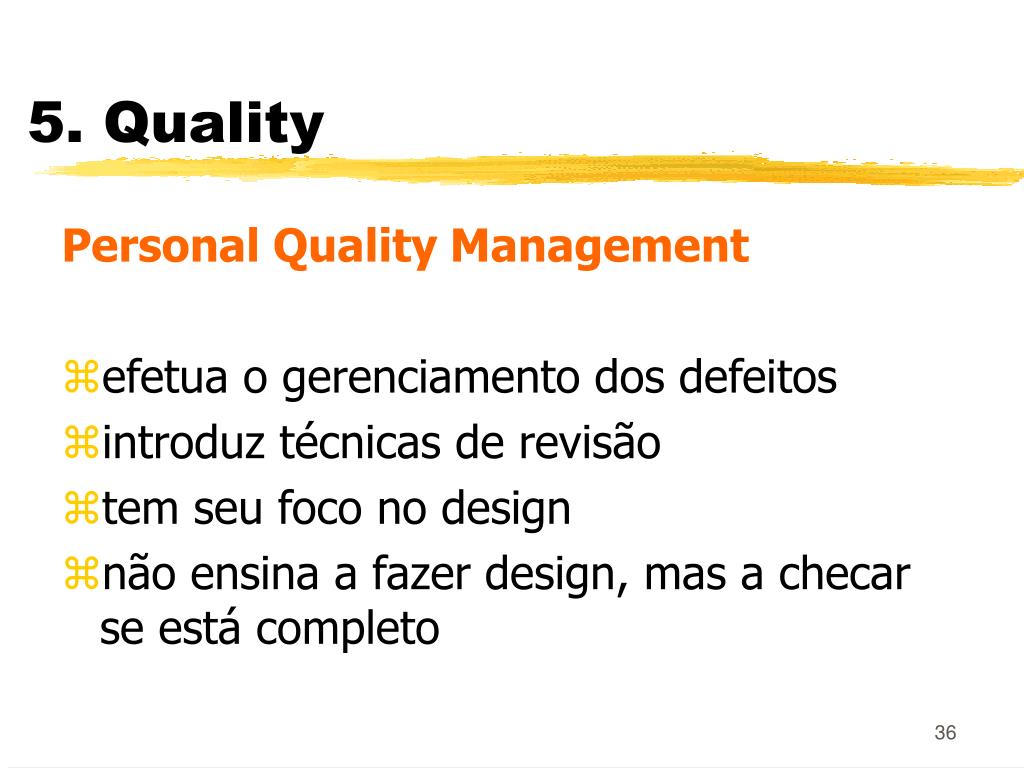 5. Quality

Personal Quality Management

⌘efetua o gerenciamento dos defeitos
⌘introduz técnicas de revisão
⌘tem seu foco no design
⌘não ensina a fazer design, mas a checar se está completo

36